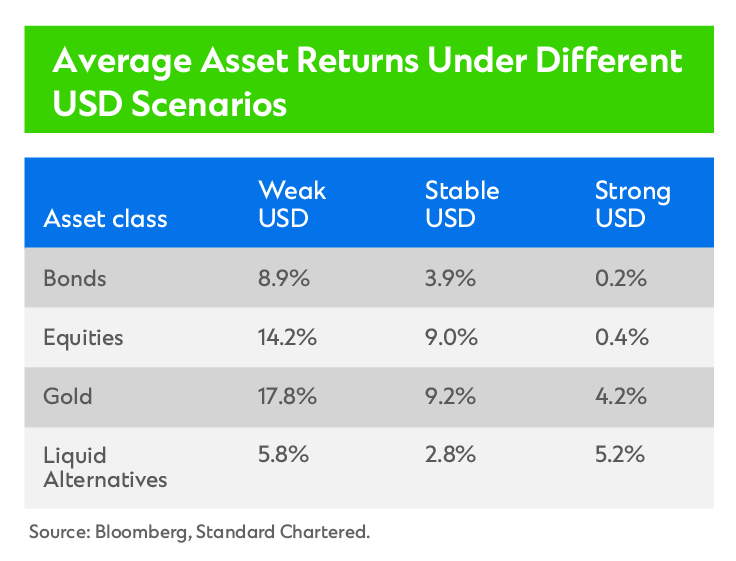 Average Asset Returns Under Different USD Scenarios

| Asset class | Weak USD | Stable USD | Strong USD |
|---|---|---|---|
| Bonds | 8.9% | 3.9% | 0.2% |
| Equities | 14.2% | 9.0% | 0.4% |
| Gold | 17.8% | 9.2% | 4.2% |
| Liquid Alternatives | 5.8% | 2.8% | 5.2% |

Source: Bloomberg, Standard Chartered.